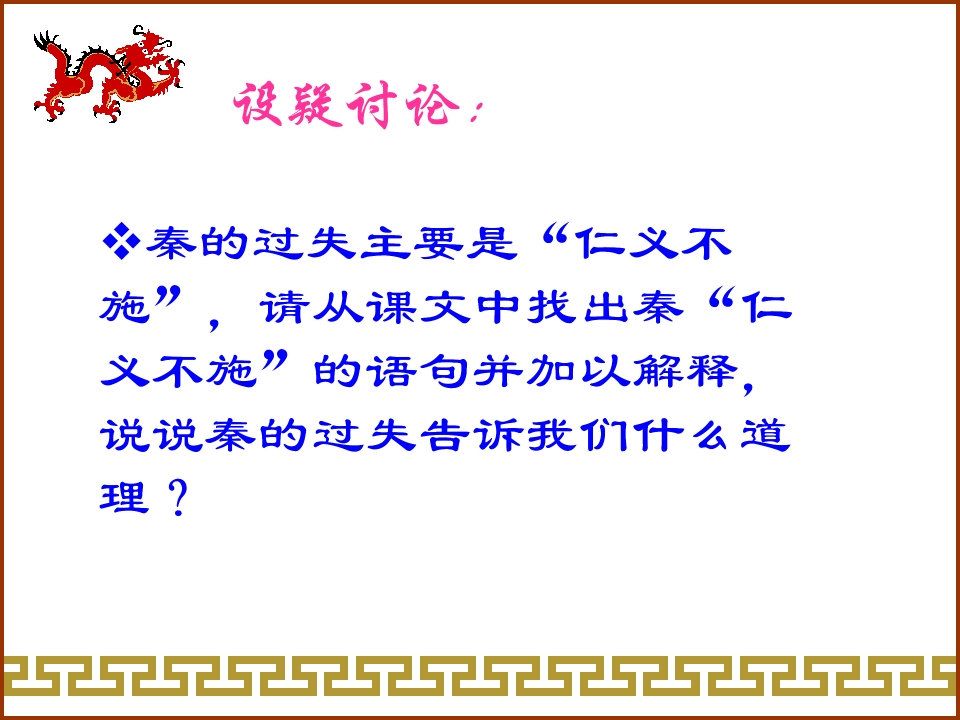 设疑讨论：

❖秦的过失主要是“仁义不施”，请从课文中找出秦“仁义不施”的语句并加以解释，说说秦的过失告诉我们什么道理？